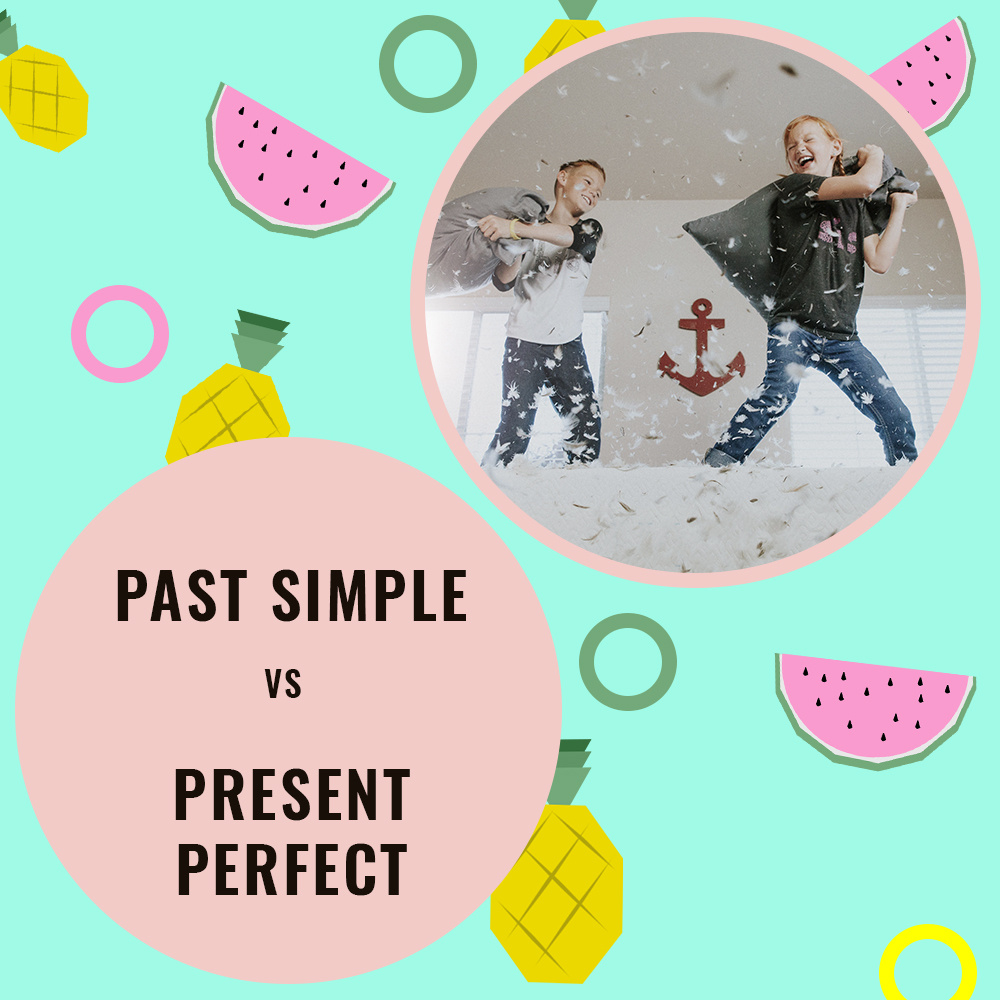 PAST SIMPLE

VS

PRESENT PERFECT